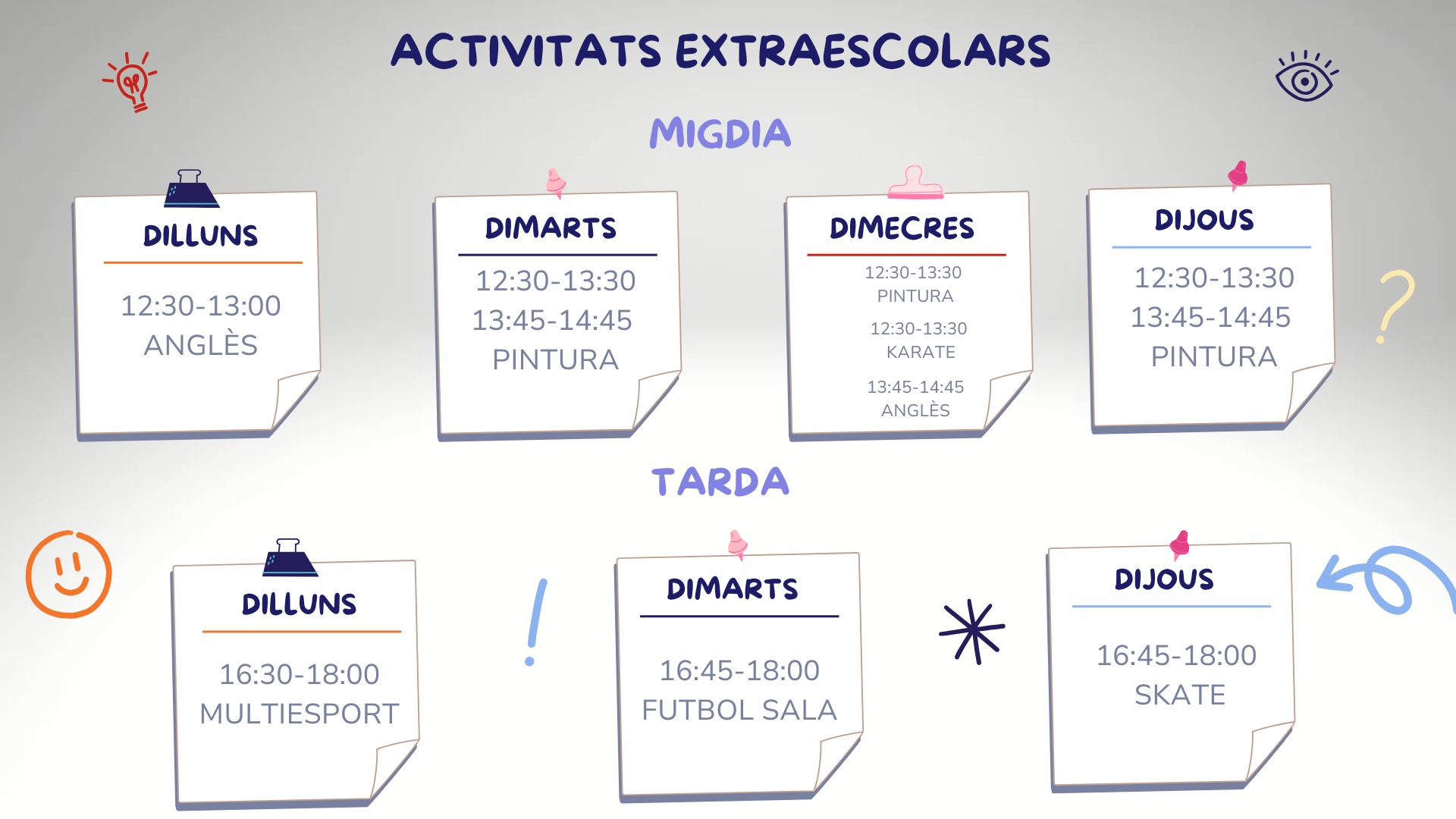 ACTIVITATS EXTRAESCOLARS

MIGDIA

DILLUNS

12:30-13:00
ANGLÈS

DIMARTS

12:30-13:30
13:45-14:45
PINTURA

DIMECRES

12:30-13:30
PINTURA

12:30-13:30
KARATE

13:45-14:45
ANGLÈS

DIJOUS

12:30-13:30
13:45-14:45
PINTURA

?

TARDA

DILLUNS

16:30-18:00
MULTIESPORT

!

DIMARTS

16:45-18:00
FUTBOL SALA

DIJOUS

16:45-18:00
SKATE